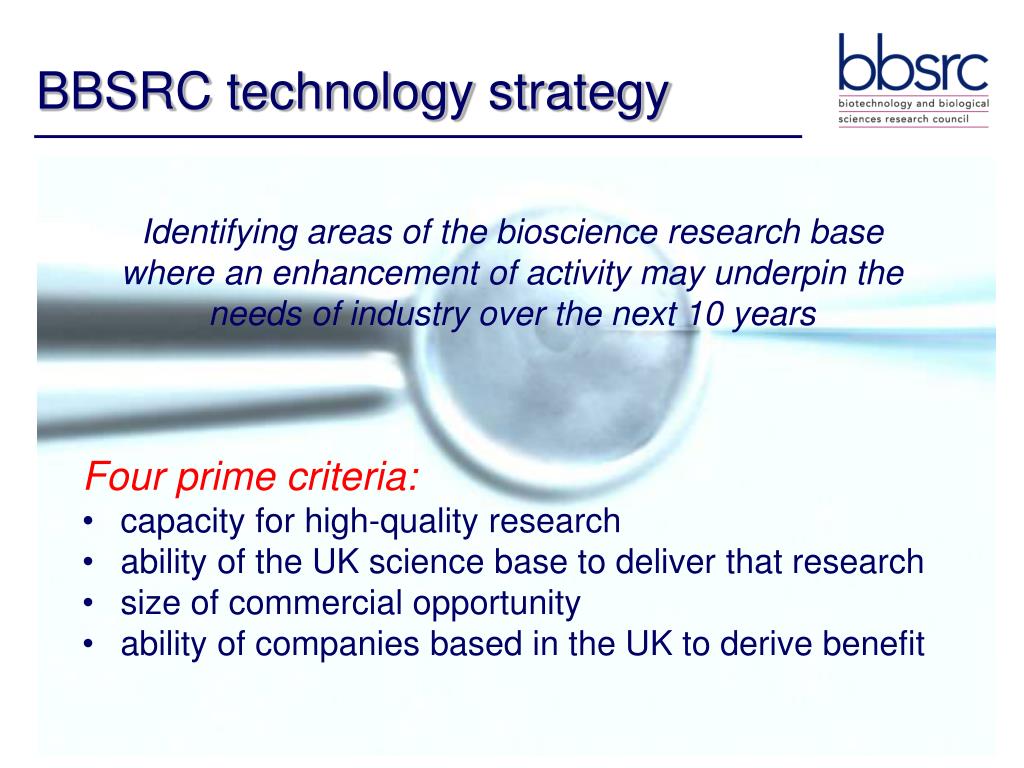 BBSRC technology strategy

bbsrc
biotechnology and biological sciences research council

Identifying areas of the bioscience research base where an enhancement of activity may underpin the needs of industry over the next 10 years

Four prime criteria:
• capacity for high-quality research
• ability of the UK science base to deliver that research
• size of commercial opportunity
• ability of companies based in the UK to derive benefit